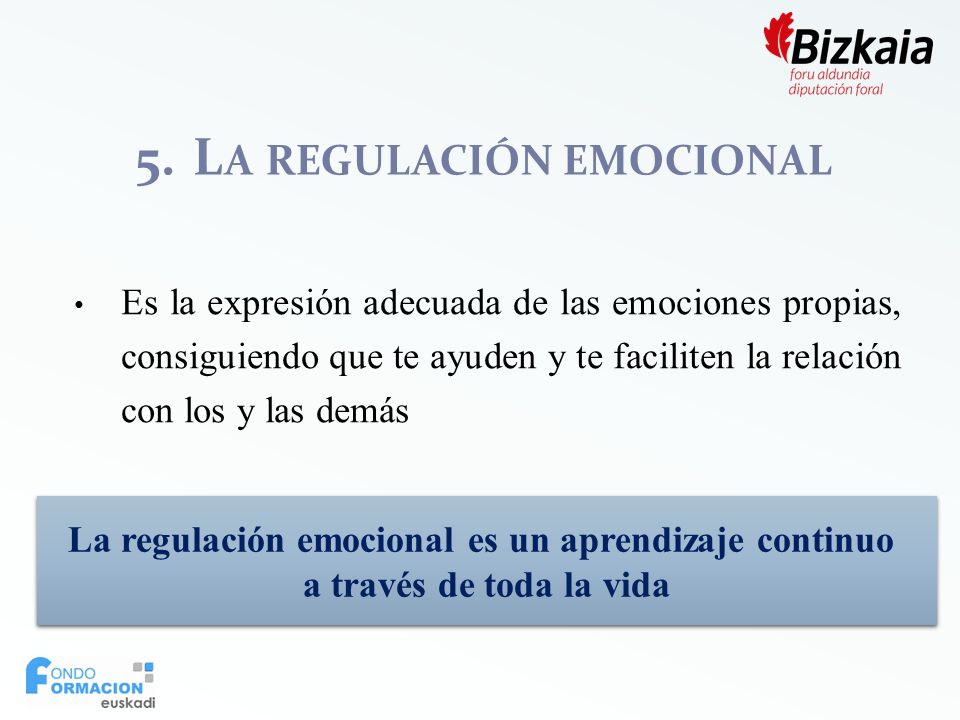 Bizkaia
foru aldundia
diputación foral

5. LA REGULACIÓN EMOCIONAL

• Es la expresión adecuada de las emociones propias, consiguiendo que te ayuden y te faciliten la relación con los y las demás

La regulación emocional es un aprendizaje continuo a través de toda la vida

FONDO FORMACION euskadi